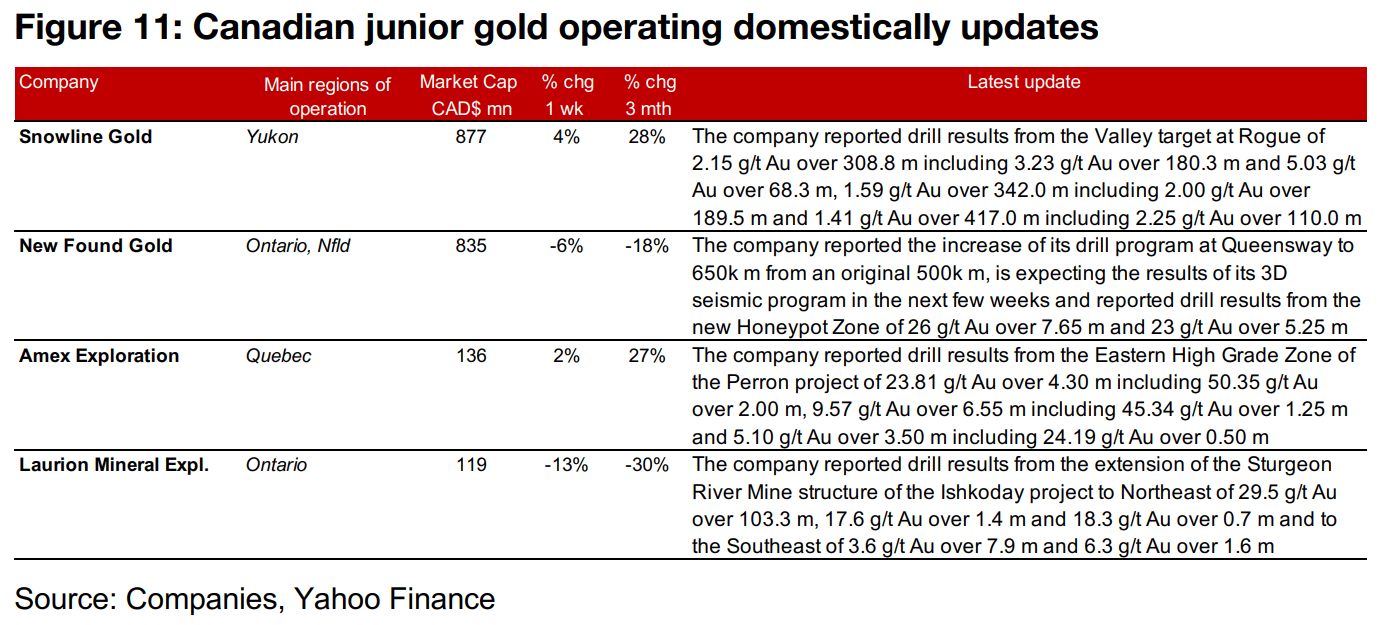 Figure 11: Canadian junior gold operating domestically updates

| Company | Main regions of operation | Market Cap CAD$ mn | % chg 1 wk | % chg 3 mth | Latest update |
|---|---|---|---|---|---|
| Snowline Gold | Yukon | 877 | 4% | 28% | The company reported drill results from the Valley target at Rogue of 2.15 g/t Au over 308.8 m including 3.23 g/t Au over 180.3 m and 5.03 g/t Au over 68.3 m, 1.59 g/t Au over 342.0 m including 2.00 g/t Au over 189.5 m and 1.41 g/t Au over 417.0 m including 2.25 g/t Au over 110.0 m |
| New Found Gold | Ontario, Nfld | 835 | -6% | -18% | The company reported the increase of its drill program at Queensway to 650k m from an original 500k m, is expecting the results of its 3D seismic program in the next few weeks and reported drill results from the new Honeypot Zone of 26 g/t Au over 7.65 m and 23 g/t Au over 5.25 m |
| Amex Exploration | Quebec | 136 | 2% | 27% | The company reported drill results from the Eastern High Grade Zone of the Perron project of 23.81 g/t Au over 4.30 m including 50.35 g/t Au over 2.00 m, 9.57 g/t Au over 6.55 m including 45.34 g/t Au over 1.25 m and 5.10 g/t Au over 3.50 m including 24.19 g/t Au over 0.50 m |
| Laurion Mineral Expl. | Ontario | 119 | -13% | -30% | The company reported drill results from the extension of the Sturgeon River Mine structure of the Ishkoday project to Northeast of 29.5 g/t Au over 103.3 m, 17.6 g/t Au over 1.4 m and 18.3 g/t Au over 0.7 m and to the Southeast of 3.6 g/t Au over 7.9 m and 6.3 g/t Au over 1.6 m |

Source: Companies, Yahoo Finance